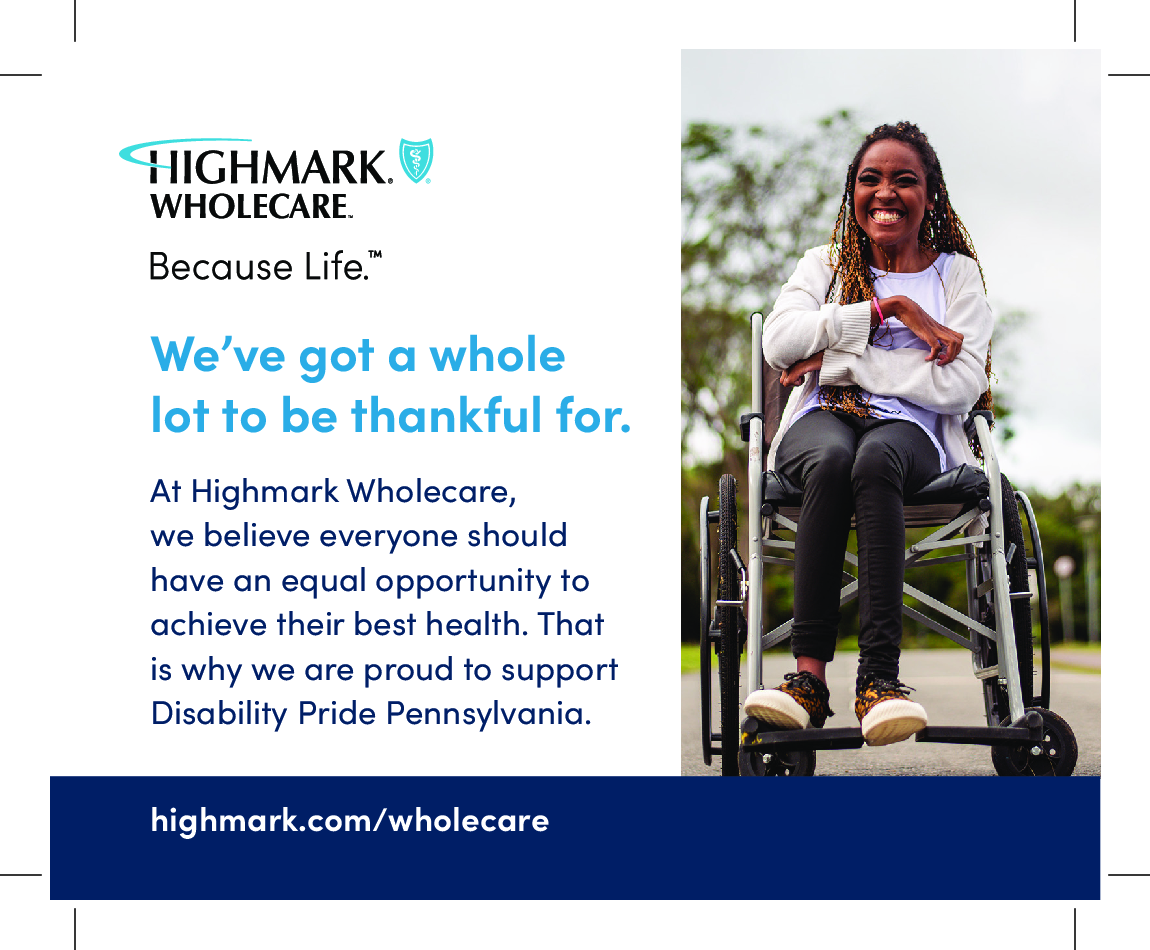 HIGHMARK.
WHOLECARE.

Because Life.™

We've got a whole lot to be thankful for.

At Highmark Wholecare, we believe everyone should have an equal opportunity to achieve their best health. That is why we are proud to support Disability Pride Pennsylvania.

highmark.com/wholecare